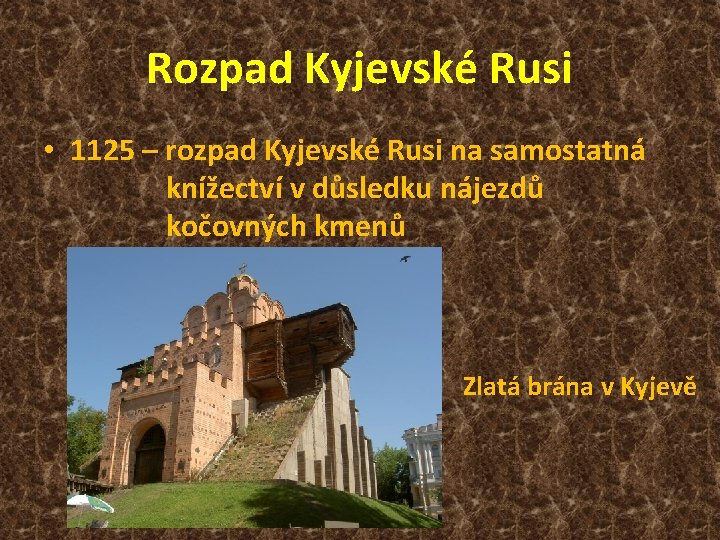 Rozpad Kyjevské Rusi

• 1125 – rozpad Kyjevské Rusi na samostatná knížectví v důsledku nájezdů kočovných kmenů

Zlatá brána v Kyjevě